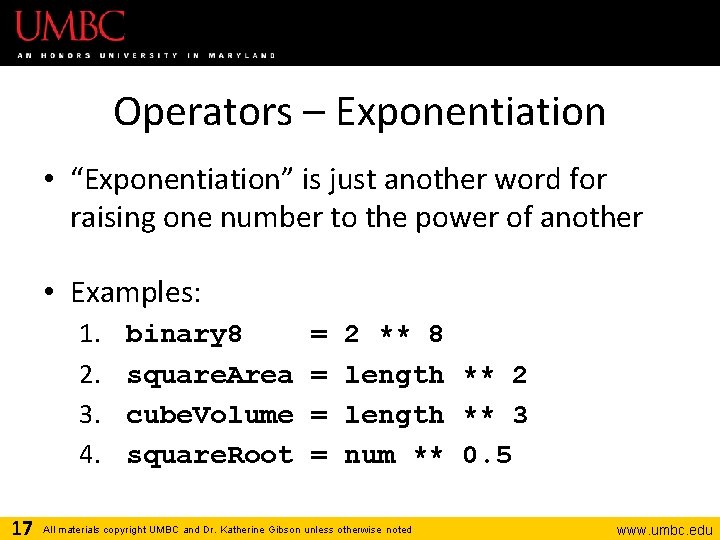 UMBC
AN HONORS UNIVERSITY IN MARYLAND

Operators – Exponentiation

• “Exponentiation” is just another word for raising one number to the power of another

• Examples:
1. binary8 = 2 ** 8
2. squareArea = length ** 2
3. cubeVolume = length ** 3
4. squareRoot = num ** 0.5

17 All materials copyright UMBC and Dr. Katherine Gibson unless otherwise noted www.umbc.edu